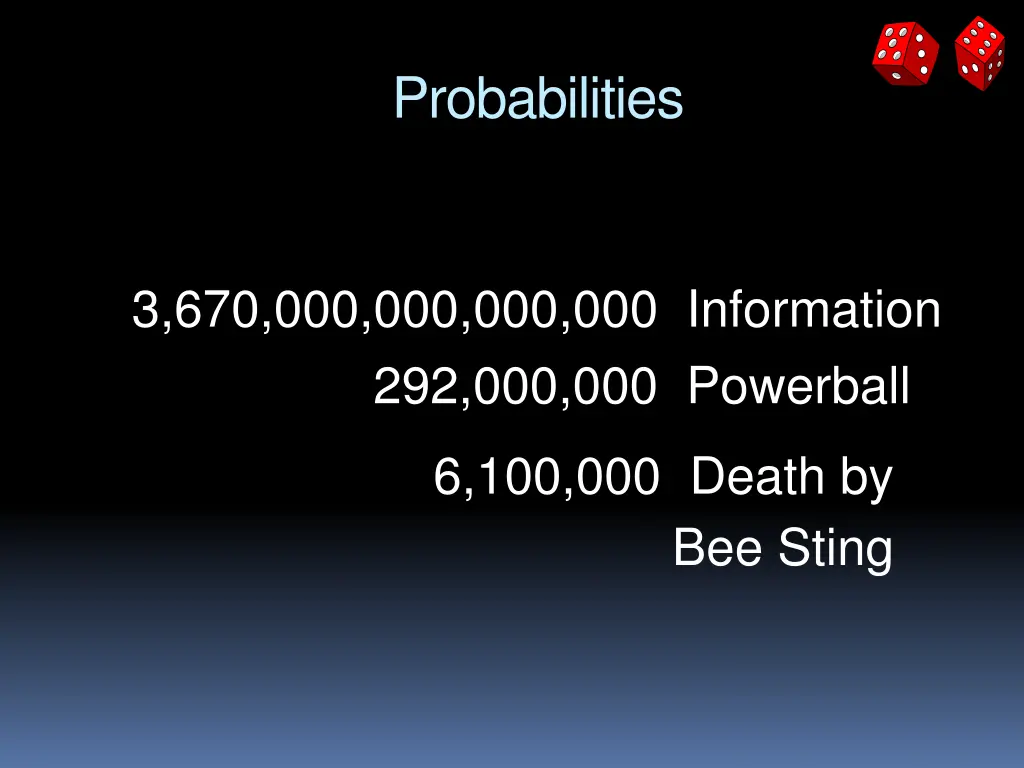 Probabilities

3,670,000,000,000,000 Information
292,000,000 Powerball
6,100,000 Death by Bee Sting